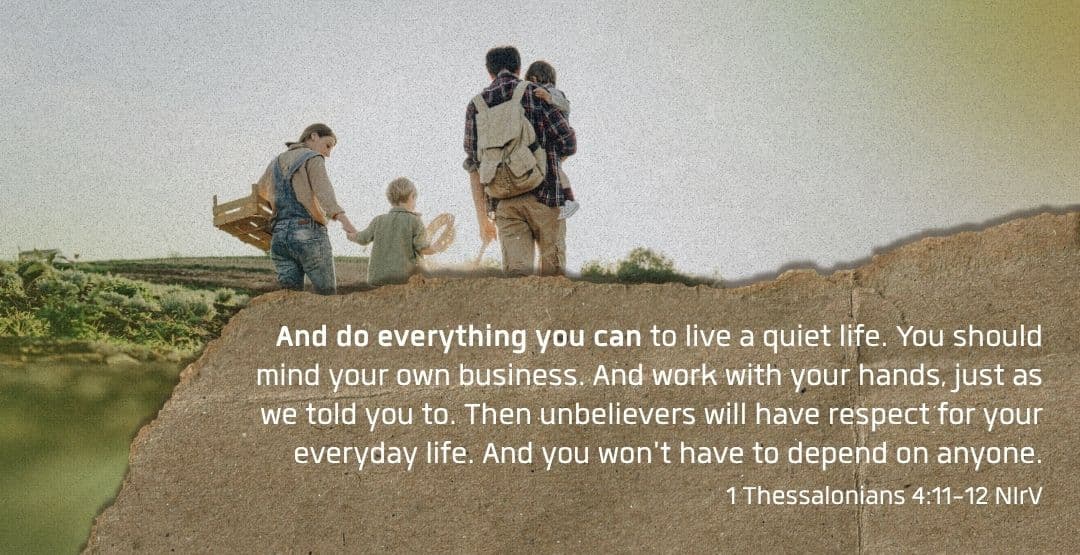 And do everything you can to live a quiet life. You should mind your own business. And work with your hands, just as we told you to. Then unbelievers will have respect for your everyday life. And you won't have to depend on anyone.

1 Thessalonians 4:11-12 NIrV